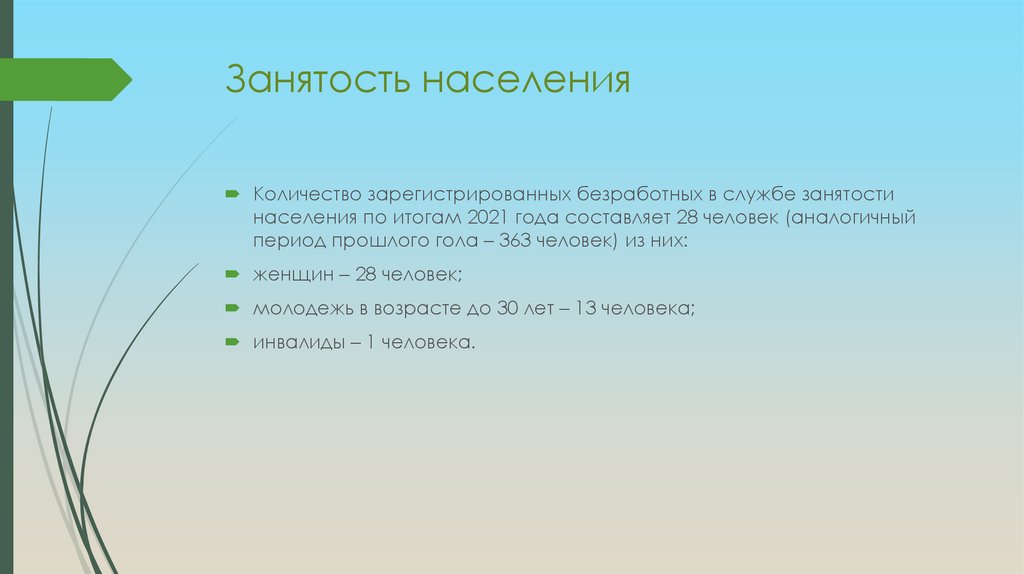 Занятость населения

Количество зарегистрированных безработных в службе занятости населения по итогам 2021 года составляет 28 человек (аналогичный период прошлого гола – 363 человек) из них:

женщин – 28 человек;

молодежь в возрасте до 30 лет – 13 человека;

инвалиды – 1 человека.